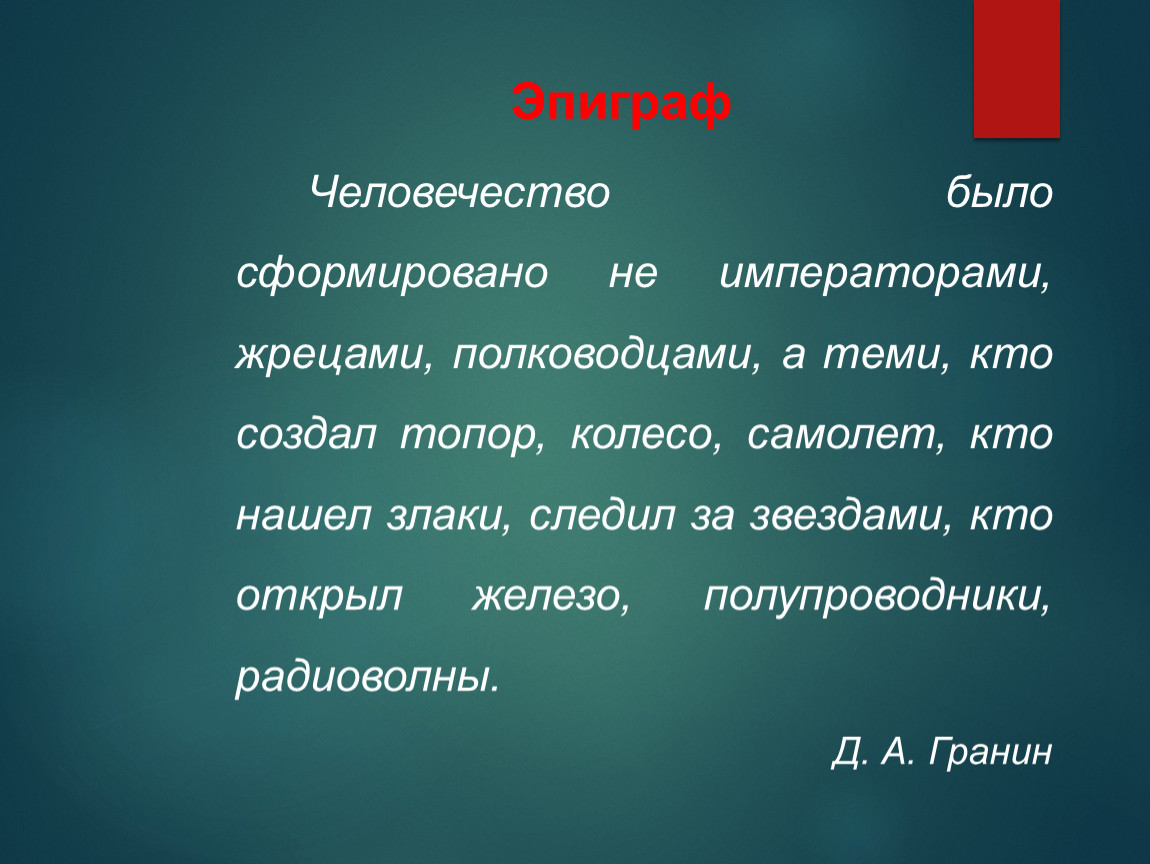 Эпиграф

Человечество было сформировано не императорами, жрецами, полководцами, а теми, кто создал топор, колесо, самолет, кто нашел злаки, следил за звездами, кто открыл железо, полупроводники, радиоволны.

Д. А. Гранин